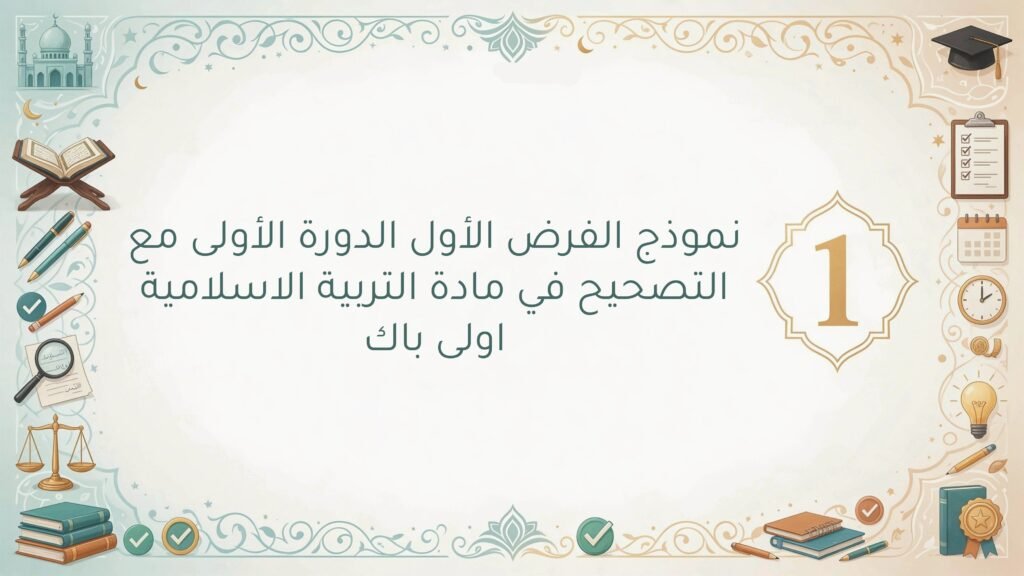 1

نموذج الفرض الأول الدورة الأولى مع التصحيح في مادة التربية الاسلامية اولى باك